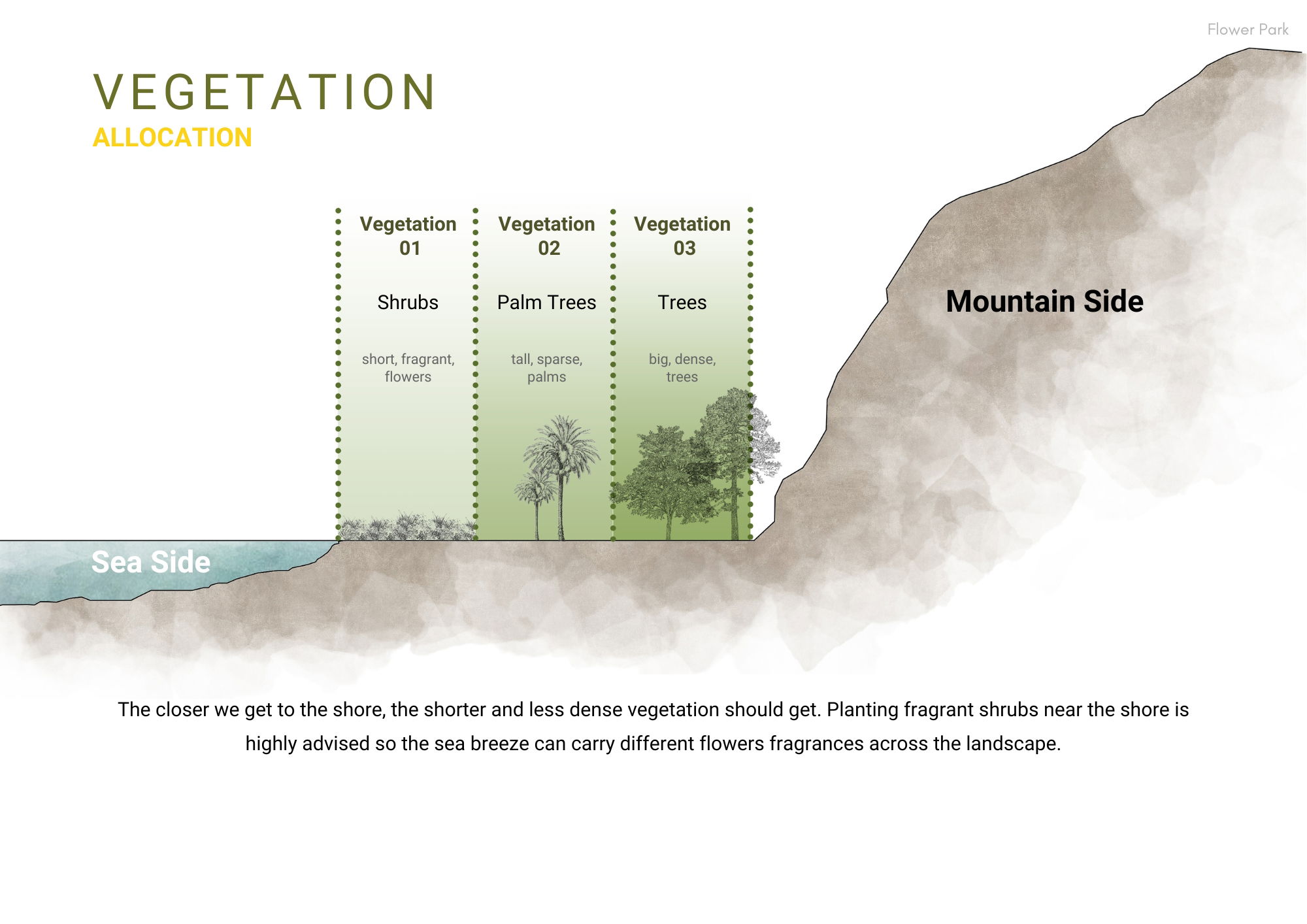 Flower Park

VEGETATION
ALLOCATION

Vegetation 01

Shrubs

short, fragrant, flowers

Vegetation 02

Palm Trees

tall, sparse, palms

Vegetation 03

Trees

big, dense, trees

Mountain Side

Sea Side

The closer we get to the shore, the shorter and less dense vegetation should get. Planting fragrant shrubs near the shore is highly advised so the sea breeze can carry different flowers fragrances across the landscape.